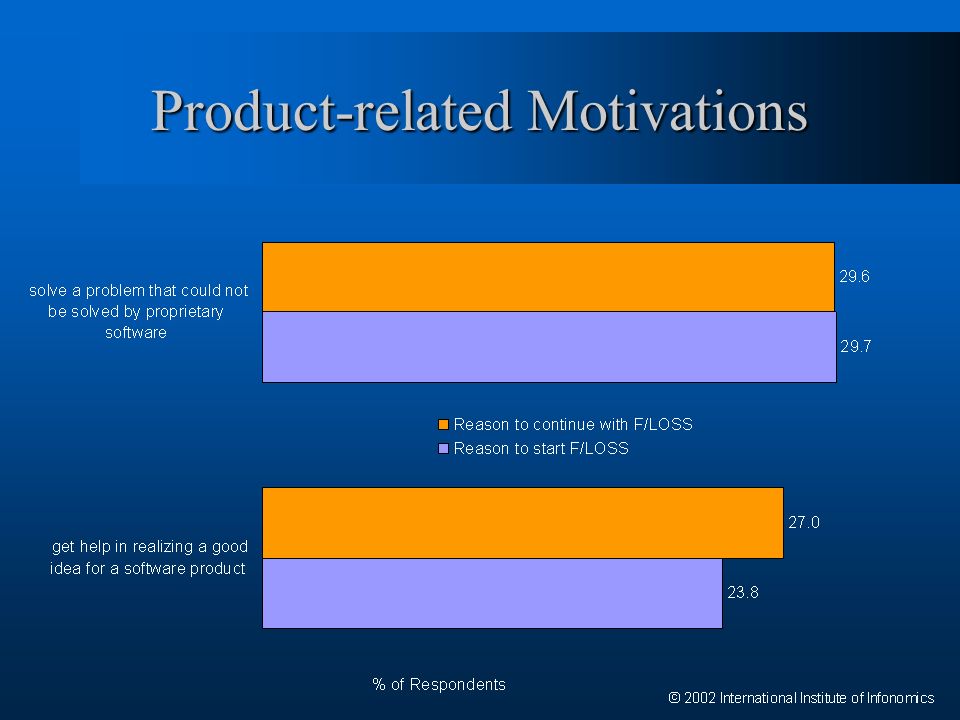 Product-related Motivations

solve a problem that could not be solved by proprietary software

29.6

29.7

Reason to continue with F/LOSS
Reason to start F/LOSS

get help in realizing a good idea for a software product

27.0

23.8

% of Respondents

© 2002 International Institute of Infonomics